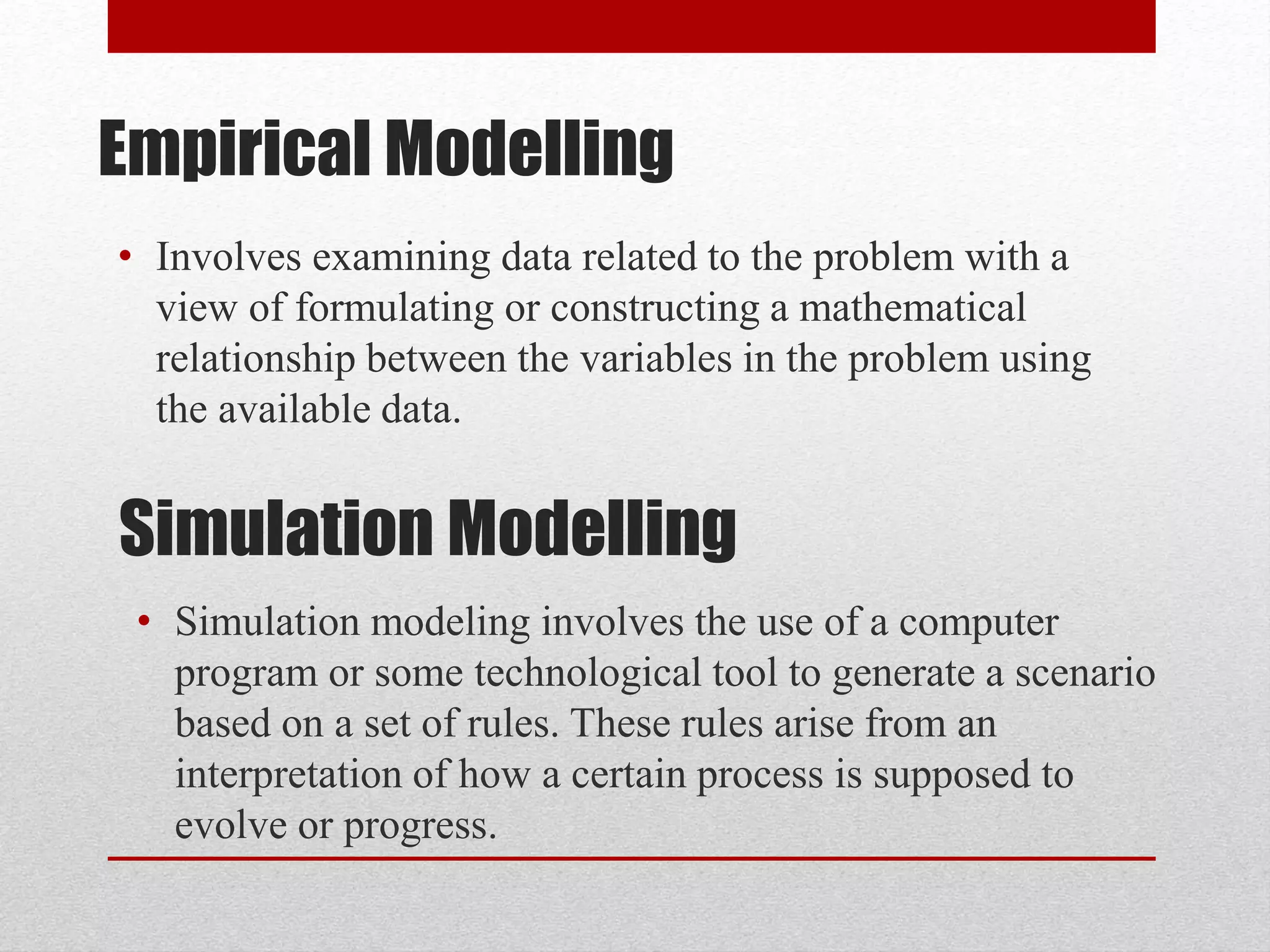 Empirical Modelling

• Involves examining data related to the problem with a view of formulating or constructing a mathematical relationship between the variables in the problem using the available data.

Simulation Modelling

• Simulation modeling involves the use of a computer program or some technological tool to generate a scenario based on a set of rules. These rules arise from an interpretation of how a certain process is supposed to evolve or progress.